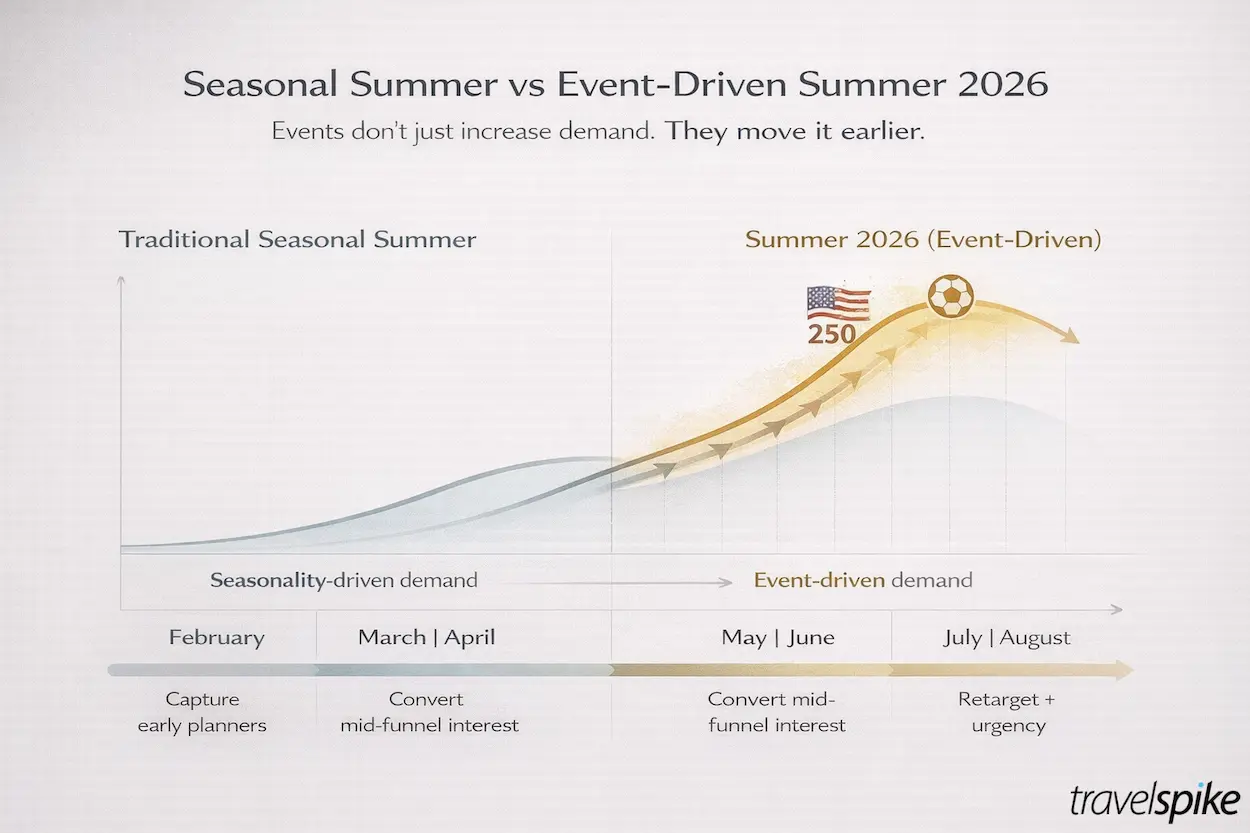 Seasonal Summer vs Event-Driven Summer 2026

Events don't just increase demand. They move it earlier.

Traditional Seasonal Summer

Summer 2026 (Event-Driven)

250

Seasonality-driven demand

Event-driven demand

February

March | April

May | June

July | August

Capture early planners

Convert mid-funnel interest

Convert mid-funnel interest

Retarget + urgency

travelspike